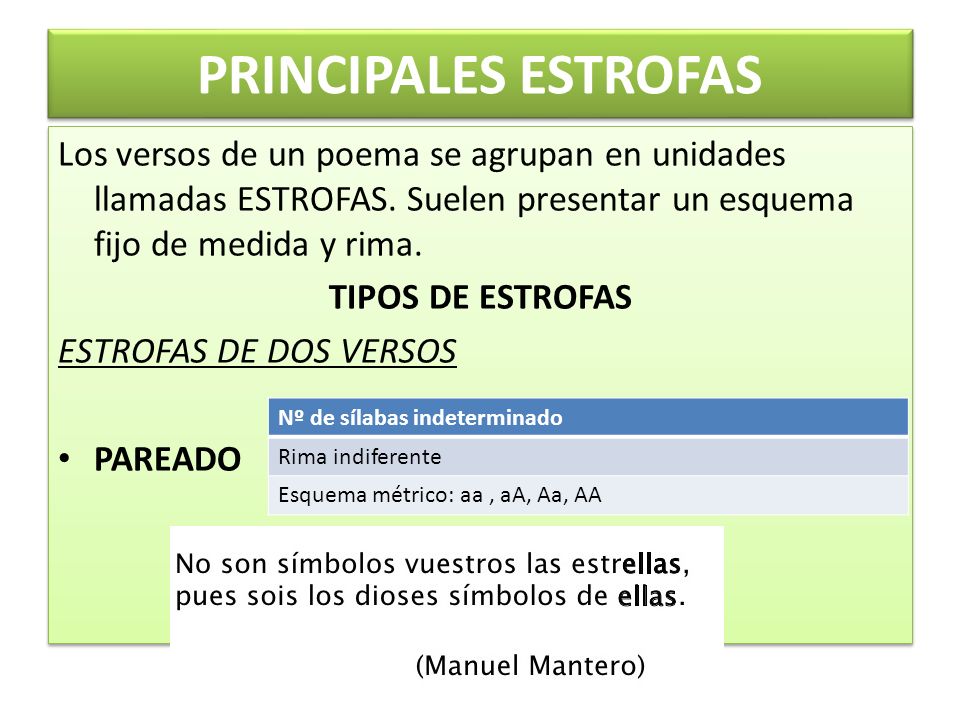 PRINCIPALES ESTROFAS

Los versos de un poema se agrupan en unidades llamadas ESTROFAS. Suelen presentar un esquema fijo de medida y rima.

TIPOS DE ESTROFAS

ESTROFAS DE DOS VERSOS

• PAREADO

| Nº de sílabas indeterminado |
|---|
| Rima indiferente |
| Esquema métrico: aa , aA, Aa, AA |

No son símbolos vuestros las estrellas,
pues sois los dioses símbolos de ellas.

(Manuel Mantero)